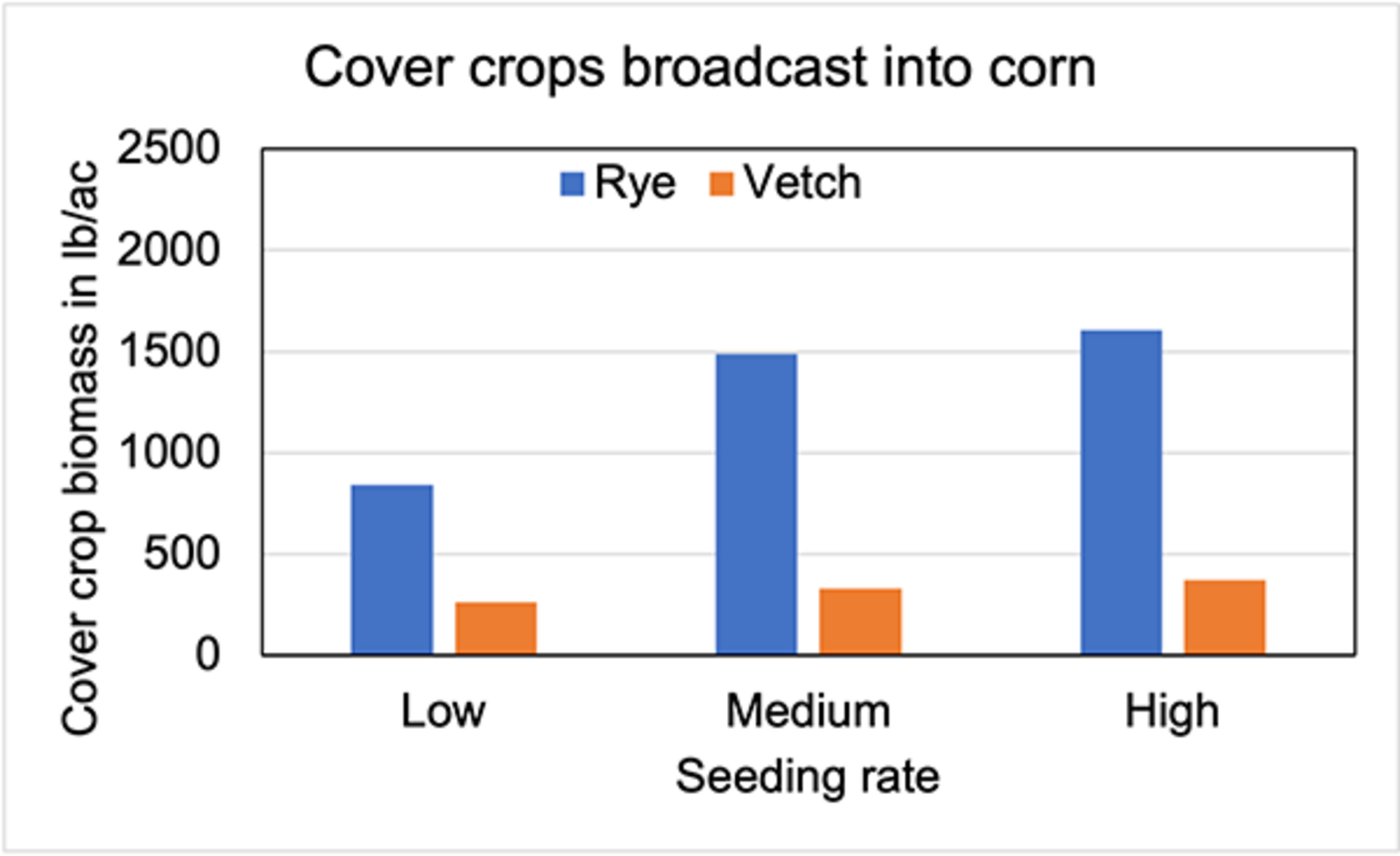 Cover crops broadcast into corn

Cover crop biomass in lb/ac

2500
2000
1500
1000
500
0

Rye Vetch

Low Medium High

Seeding rate